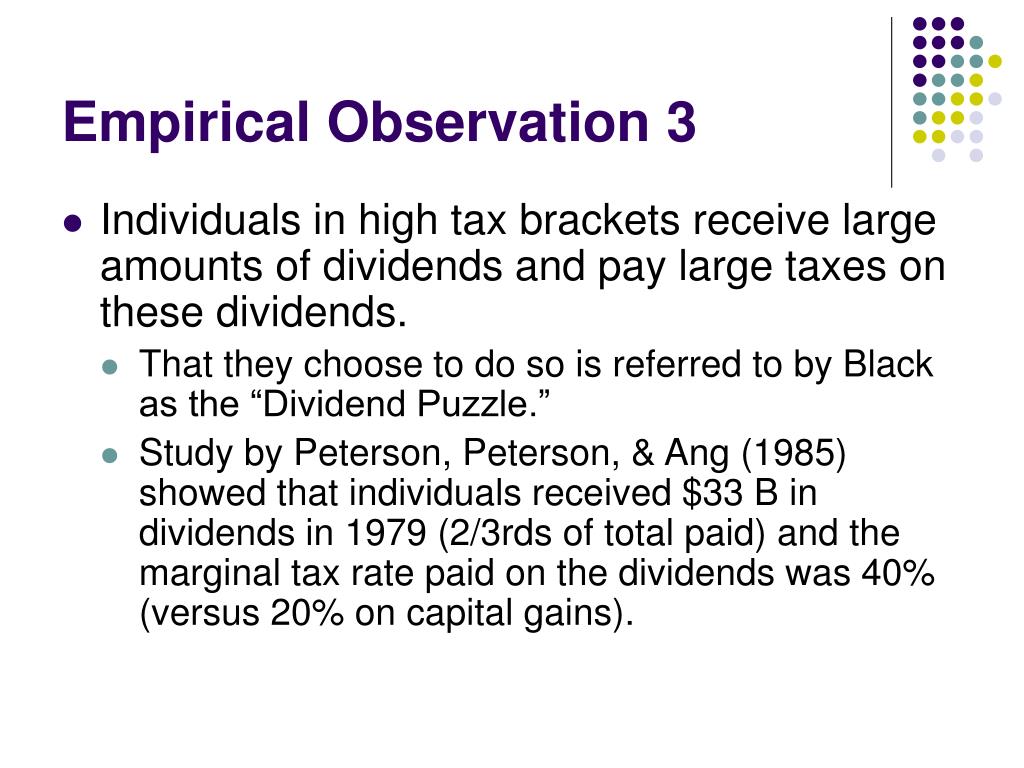 Empirical Observation 3

- Individuals in high tax brackets receive large amounts of dividends and pay large taxes on these dividends.
  - That they choose to do so is referred to by Black as the “Dividend Puzzle.”
  - Study by Peterson, Peterson, & Ang (1985) showed that individuals received \$33 B in dividends in 1979 (2/3rds of total paid) and the marginal tax rate paid on the dividends was 40% (versus 20% on capital gains).